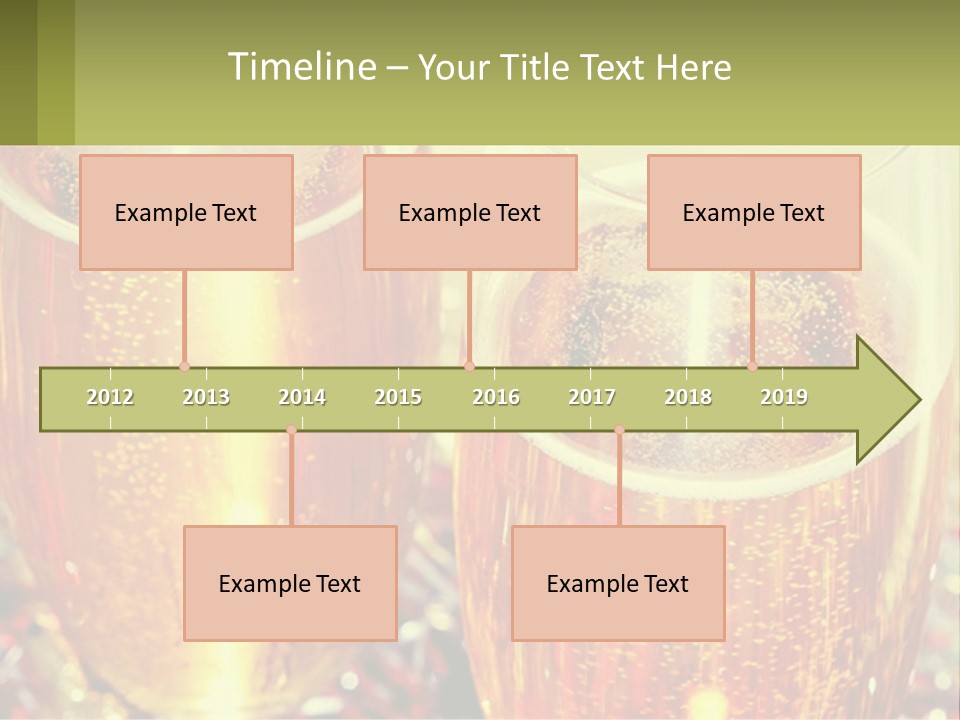 Timeline – Your Title Text Here

Example Text

Example Text

Example Text

2012 2013 2014 2015 2016 2017 2018 2019

Example Text

Example Text